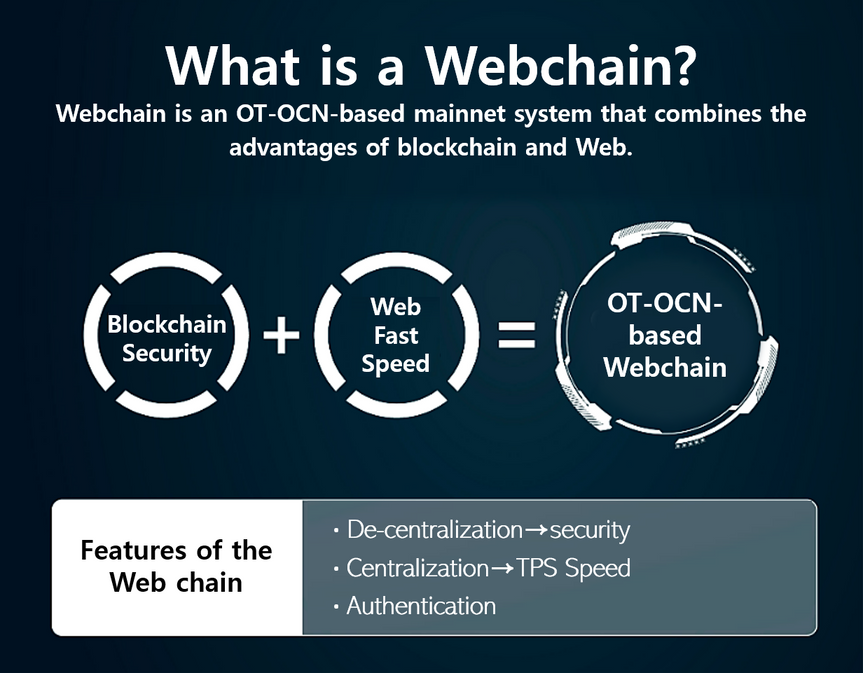 What is a Webchain?

Webchain is an OT-OCN-based mainnet system that combines the advantages of blockchain and Web.

Blockchain Security + Web Fast Speed = OT-OCN-based Webchain

Features of the Web chain

· De-centralization→security
· Centralization→TPS Speed
· Authentication